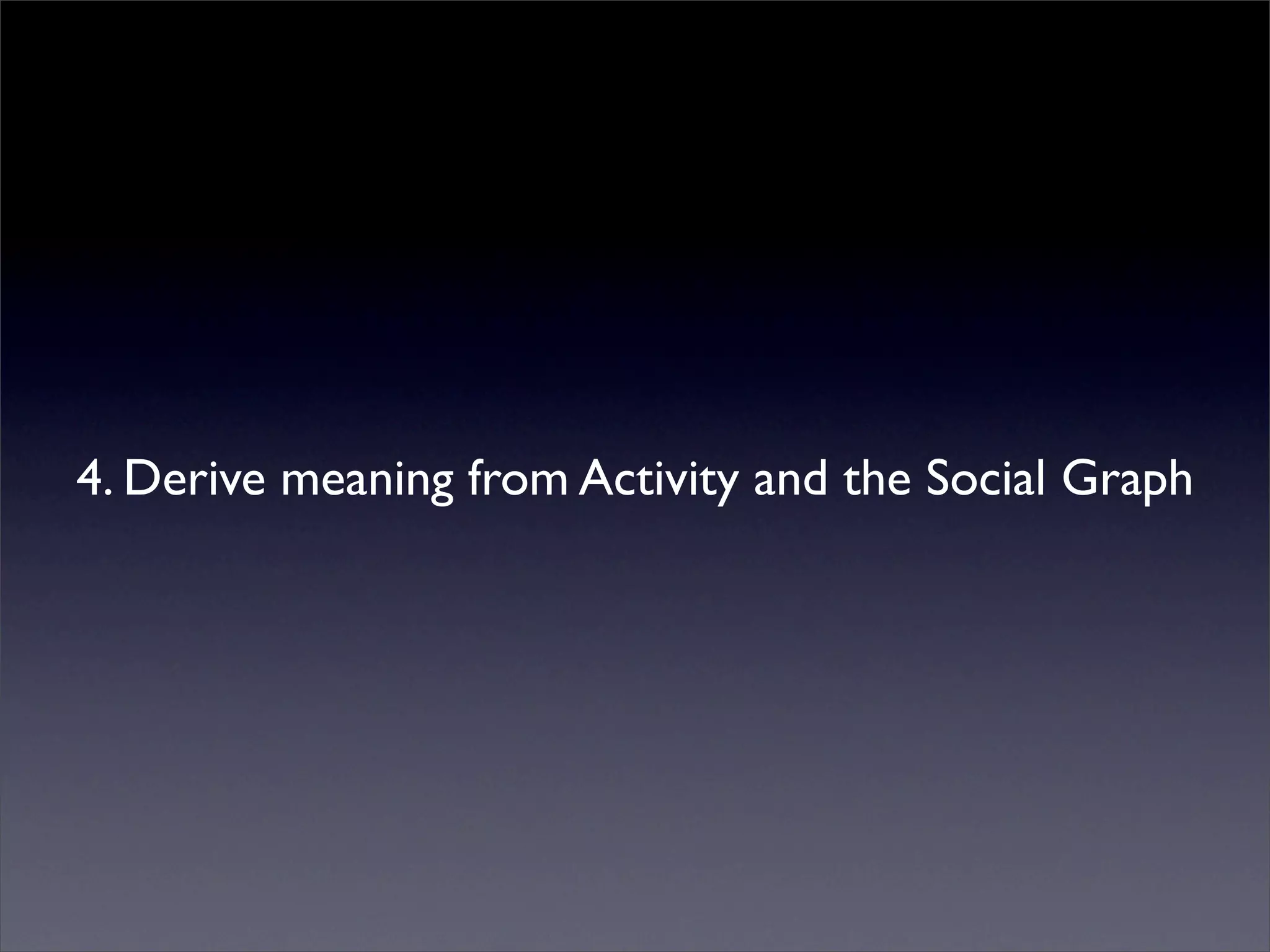 4. Derive meaning from Activity and the Social Graph